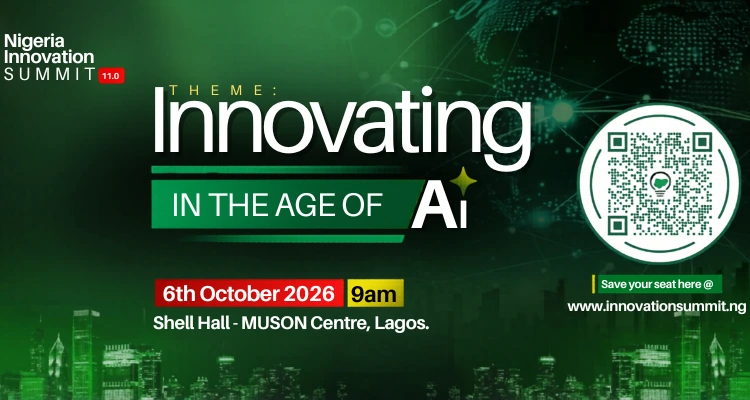 Nigeria Innovation SUMMIT 11.0

THEME:
Innovating
IN THE AGE OF AI

6th October 2026 9am
Shell Hall - MUSON Centre, Lagos.

Save your seat here @
www.innovationsummit.ng